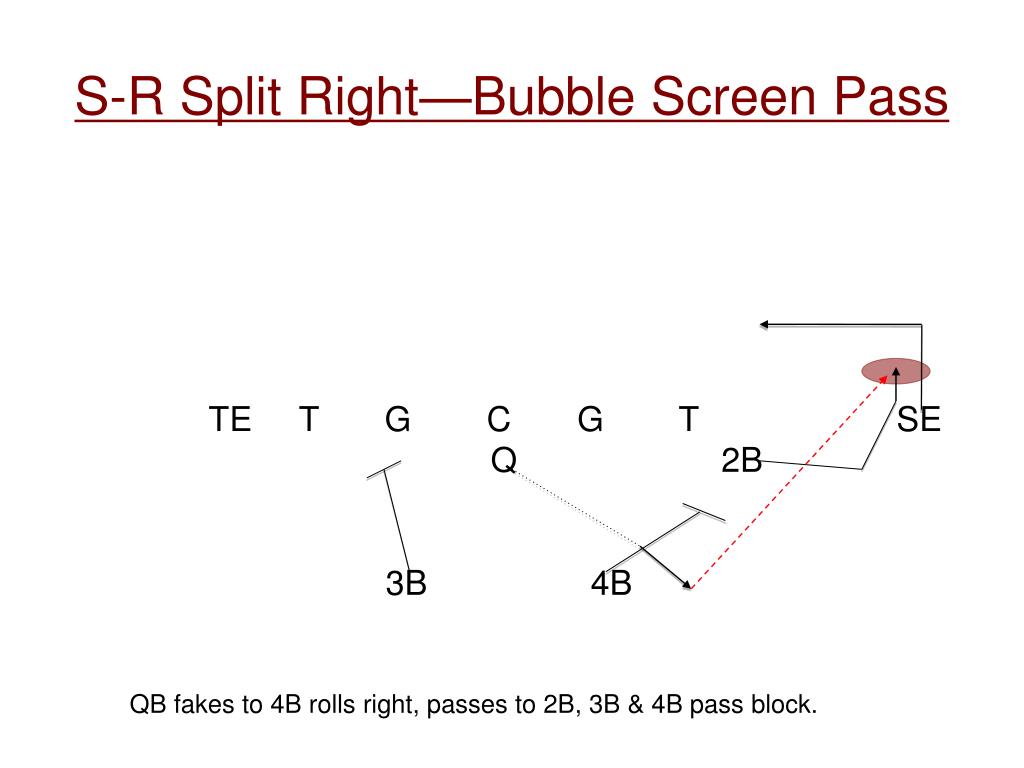 S-R Split Right—Bubble Screen Pass

TE T G C G T SE
Q 2B

3B 4B

QB fakes to 4B rolls right, passes to 2B, 3B & 4B pass block.